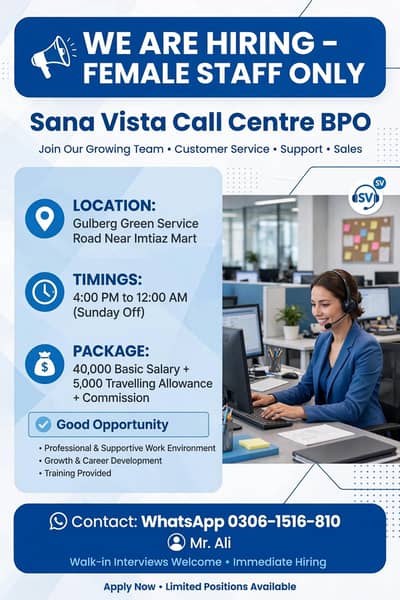 WE ARE HIRING - FEMALE STAFF ONLY

Sana Vista Call Centre BPO

Join Our Growing Team • Customer Service • Support • Sales

LOCATION:
Gulberg Green Service Road Near Imtiaz Mart

TIMINGS:
4:00 PM to 12:00 AM (Sunday Off)

PACKAGE:
40,000 Basic Salary + 5,000 Travelling Allowance + Commission

Good Opportunity

• Professional & Supportive Work Environment
• Growth & Career Development
• Training Provided

SV

Contact: WhatsApp 0306-1516-810
Mr. Ali
Walk-in Interviews Welcome • Immediate Hiring

Apply Now • Limited Positions Available